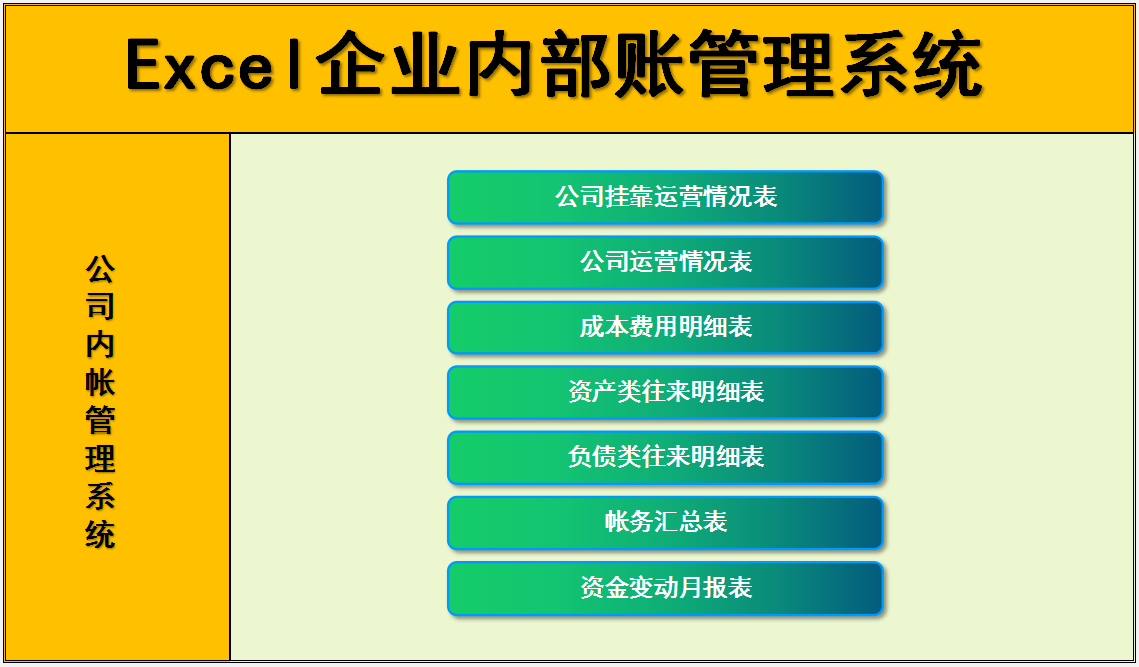 Excel企业内部账管理系统

公司内帐管理系统

公司挂靠运营情况表

公司运营情况表

成本费用明细表

资产类往来明细表

负债类往来明细表

帐务汇总表

资金变动月报表